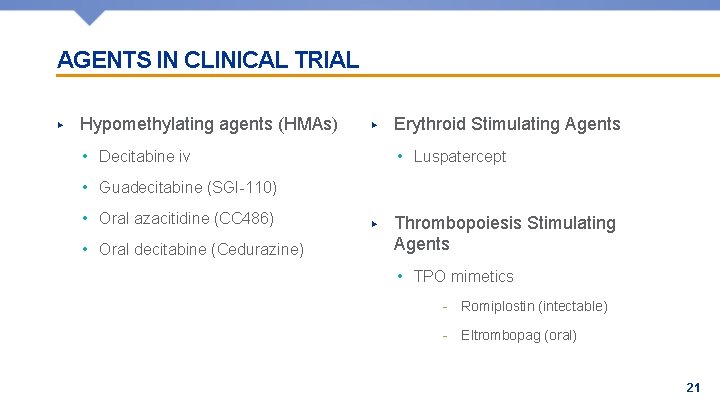 AGENTS IN CLINICAL TRIAL

▸ Hypomethylating agents (HMAs)
• Decitabine iv
• Guadecitabine (SGI-110)
• Oral azacitidine (CC486)
• Oral decitabine (Cedurazine)

▸ Erythroid Stimulating Agents
• Luspatercept

▸ Thrombopoiesis Stimulating Agents
• TPO mimetics
- Romiplostin (intectable)
- Eltrombopag (oral)

21